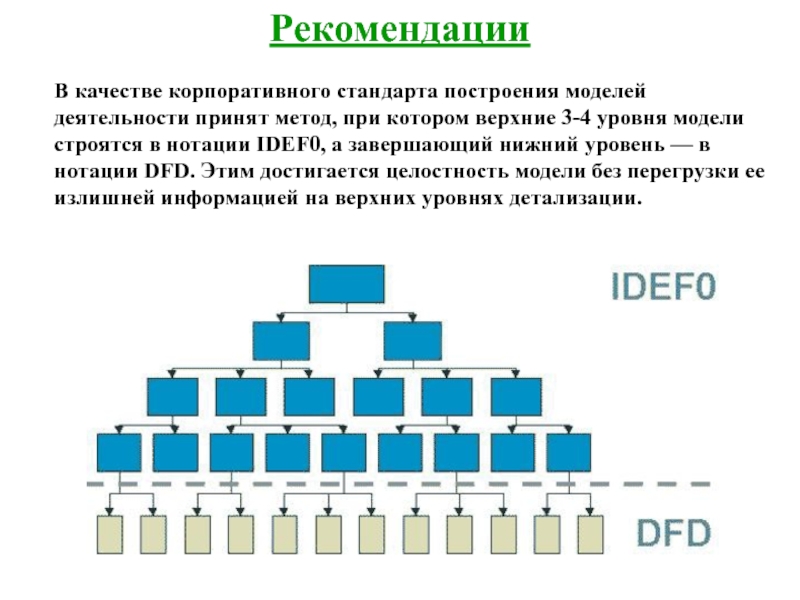 Рекомендации

В качестве корпоративного стандарта построения моделей деятельности принят метод, при котором верхние 3-4 уровня модели строятся в нотации IDEF0, а завершающий нижний уровень — в нотации DFD. Этим достигается целостность модели без перегрузки ее излишней информацией на верхних уровнях детализации.

IDEF0

DFD